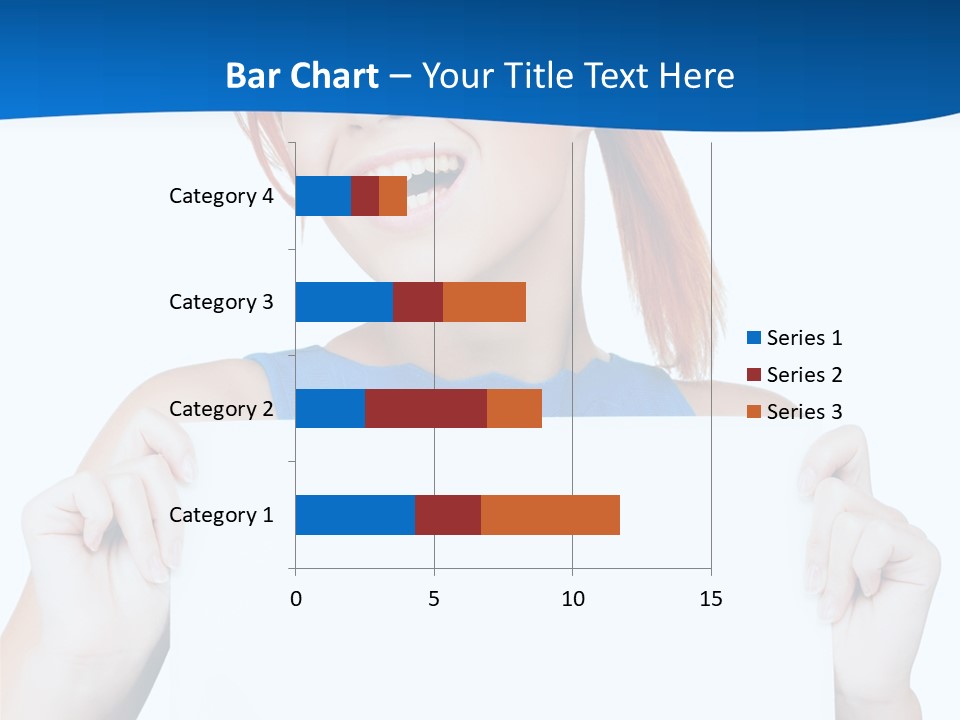 Bar Chart – Your Title Text Here

Category 4
Category 3
Category 2
Category 1

0
5
10
15

Series 1
Series 2
Series 3